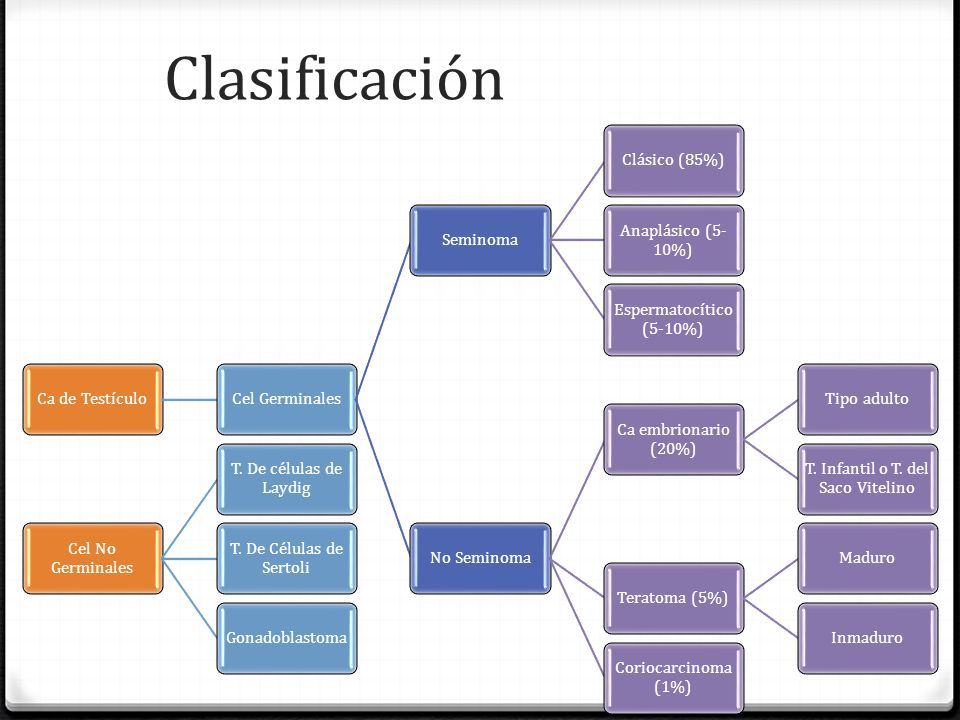 Clasificación

Ca de Testículo

Cel Germinales

Seminoma

Clásico (85%)

Anaplásico (5-10%)

Espermatocítico (5-10%)

No Seminoma

Ca embrionario (20%)

Tipo adulto

T. Infantil o T. del Saco Vitelino

Teratoma (5%)

Maduro

Inmaduro

Coriocarcinoma (1%)

Cel No Germinales

T. De células de Laydig

T. De Células de Sertoli

Gonadoblastoma